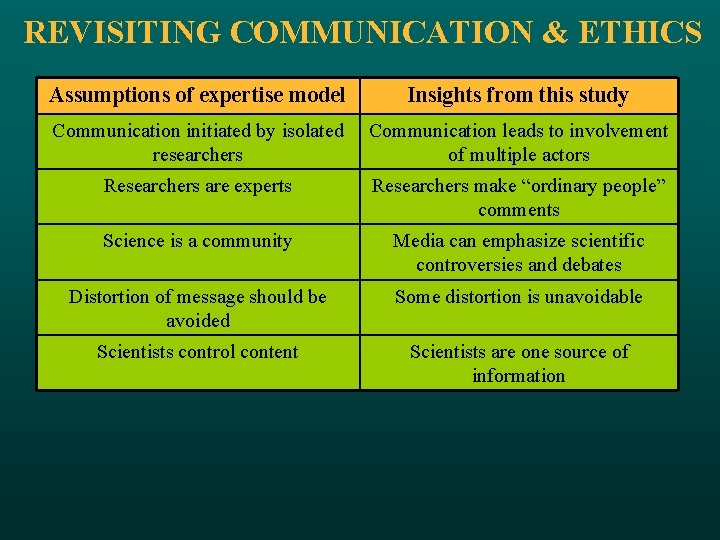 REVISITING COMMUNICATION & ETHICS

| Assumptions of expertise model | Insights from this study |
|---|---|
| Communication initiated by isolated researchers | Communication leads to involvement of multiple actors |
| Researchers are experts | Researchers make “ordinary people” comments |
| Science is a community | Media can emphasize scientific controversies and debates |
| Distortion of message should be avoided | Some distortion is unavoidable |
| Scientists control content | Scientists are one source of information |